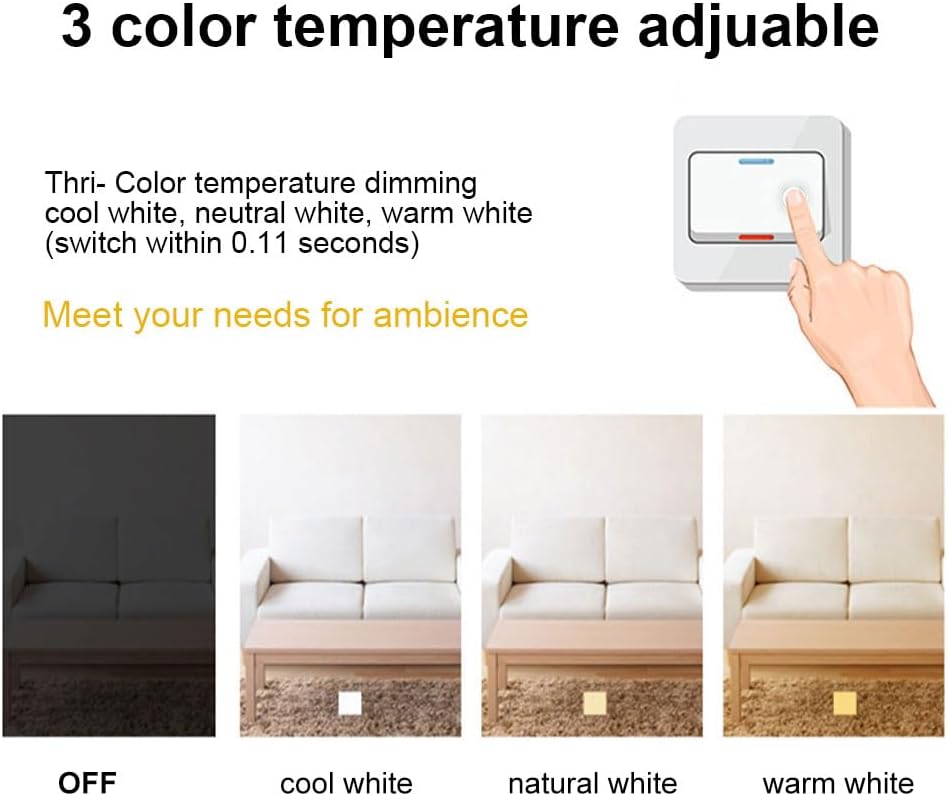 3 color temperature adjuable

Thri- Color temperature dimming
cool white, neutral white, warm white
(switch within 0.11 seconds)

Meet your needs for ambience

OFF

cool white

natural white

warm white